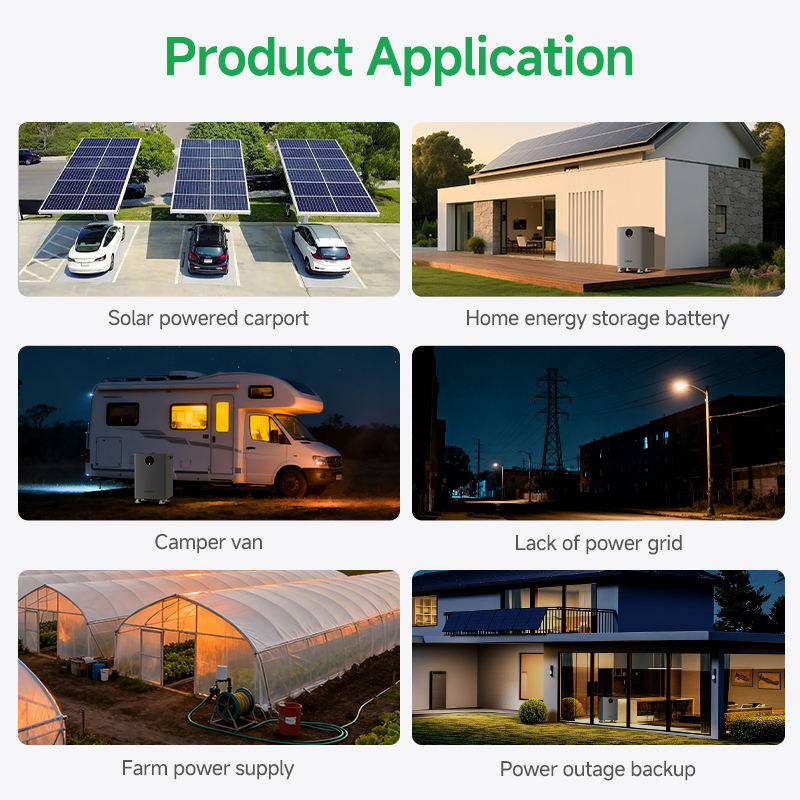 Product Application

Solar powered carport

Home energy storage battery

Camper van

Lack of power grid

Farm power supply

Power outage backup